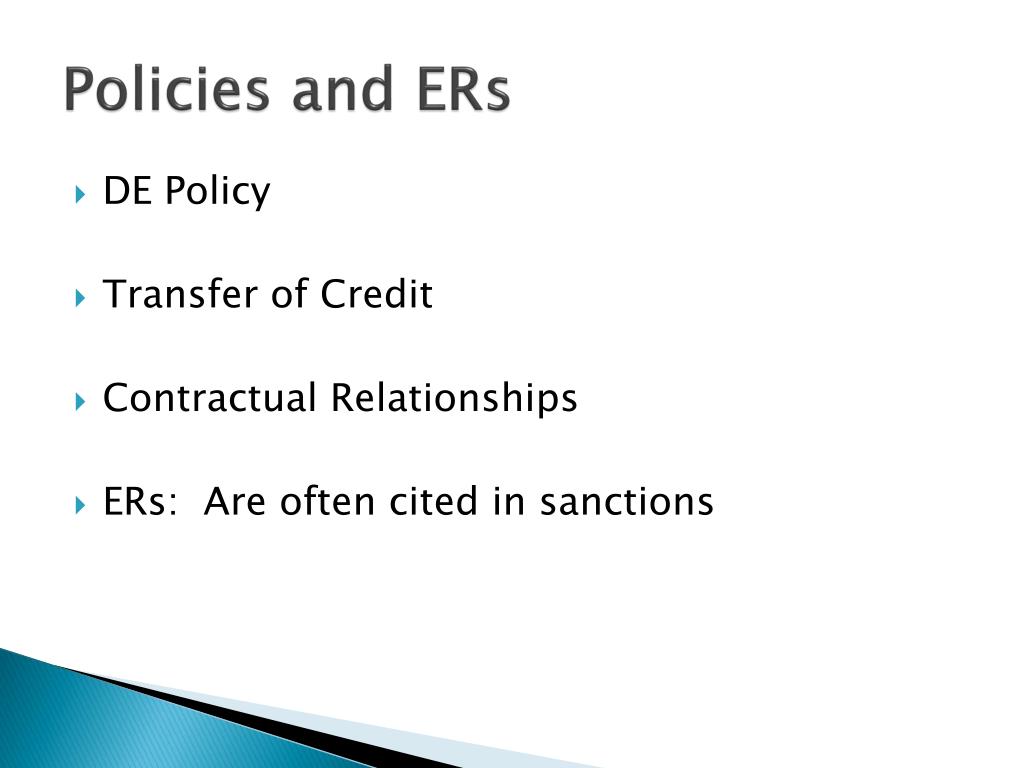 Policies and ERs

DE Policy

Transfer of Credit

Contractual Relationships

ERs: Are often cited in sanctions